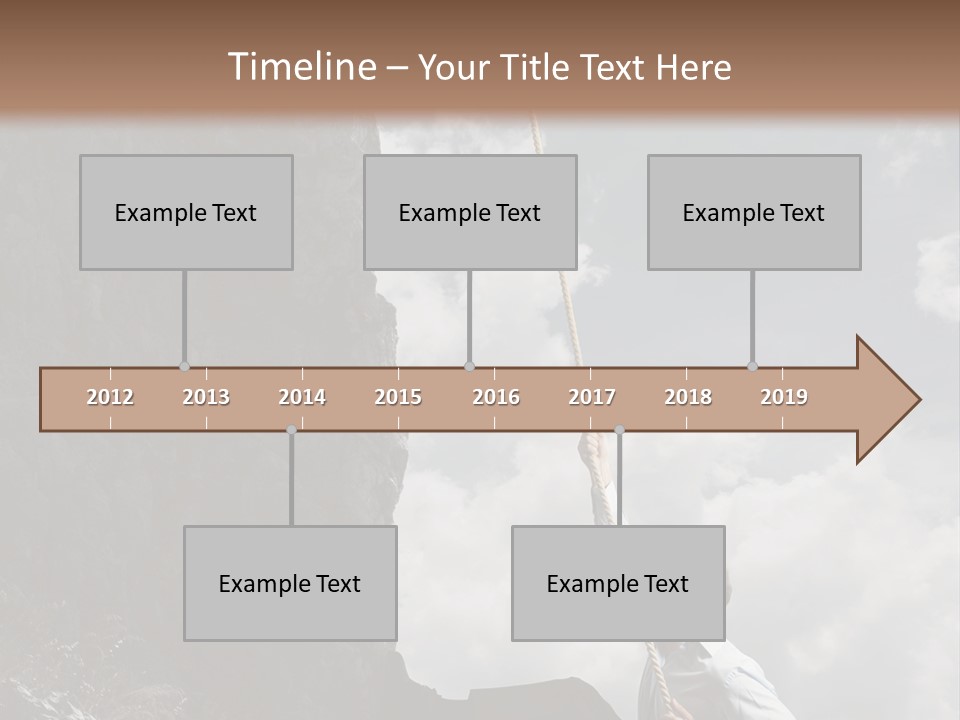 Timeline – Your Title Text Here

Example Text

Example Text

Example Text

2012 2013 2014 2015 2016 2017 2018 2019

Example Text

Example Text